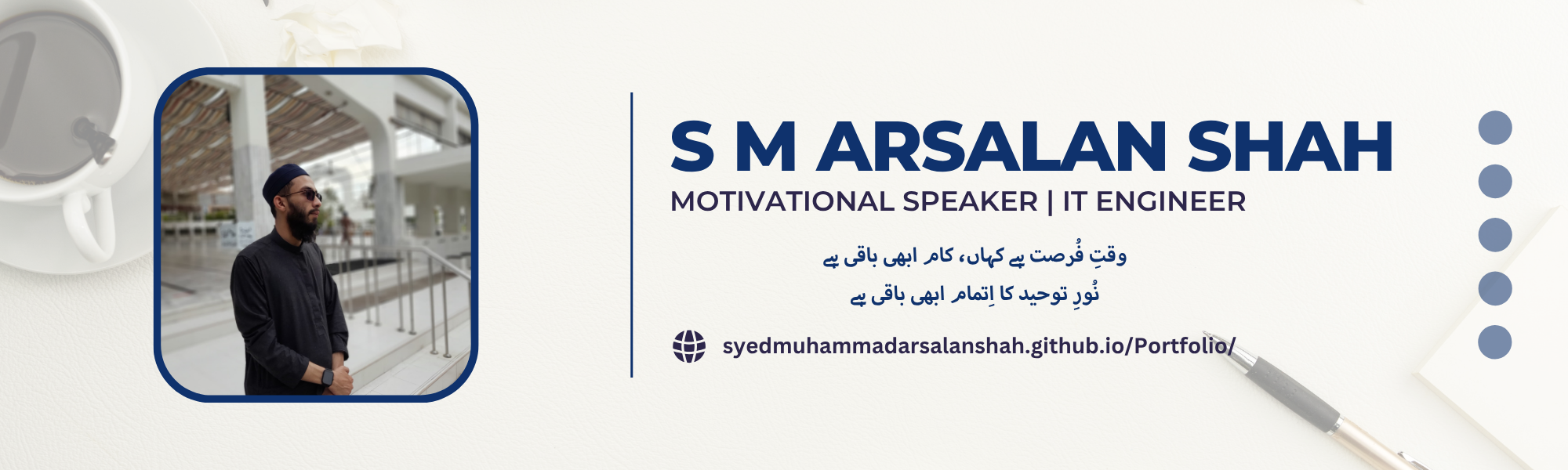 S M ARSALAN SHAH
MOTIVATIONAL SPEAKER | IT ENGINEER

وقتِ فُرصت ہے کہاں، کام ابھی باقی ہے
نُورِ توحید کا اِتمام ابھی باقی ہے

syedmuhammadarsalanshah.github.io/Portfolio/